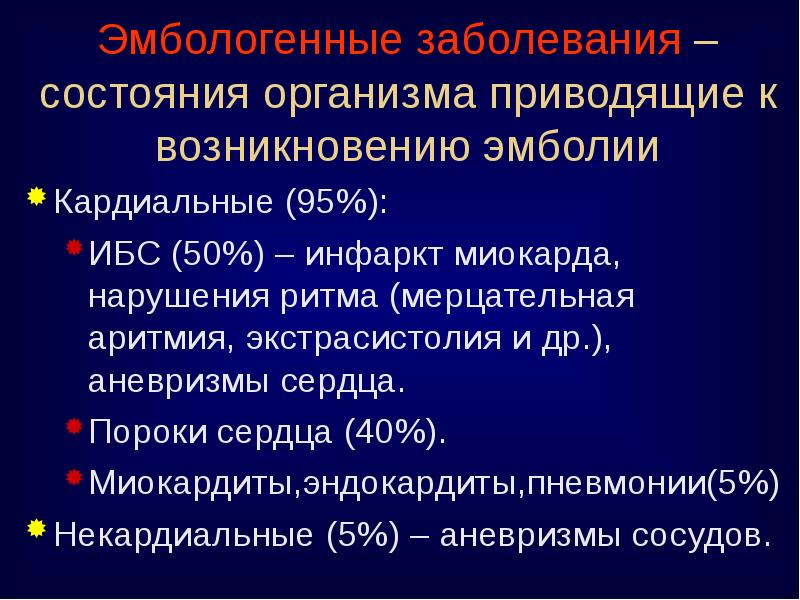 Эмбологенные заболевания – состояния организма приводящие к возникновению эмболии

Кардиальные (95%):

ИБС (50%) – инфаркт миокарда, нарушения ритма (мерцательная аритмия, экстрасистолия и др.), аневризмы сердца.

Пороки сердца (40%).

Миокардиты,эндокардиты,пневмонии(5%)

Некардиальные (5%) – аневризмы сосудов.